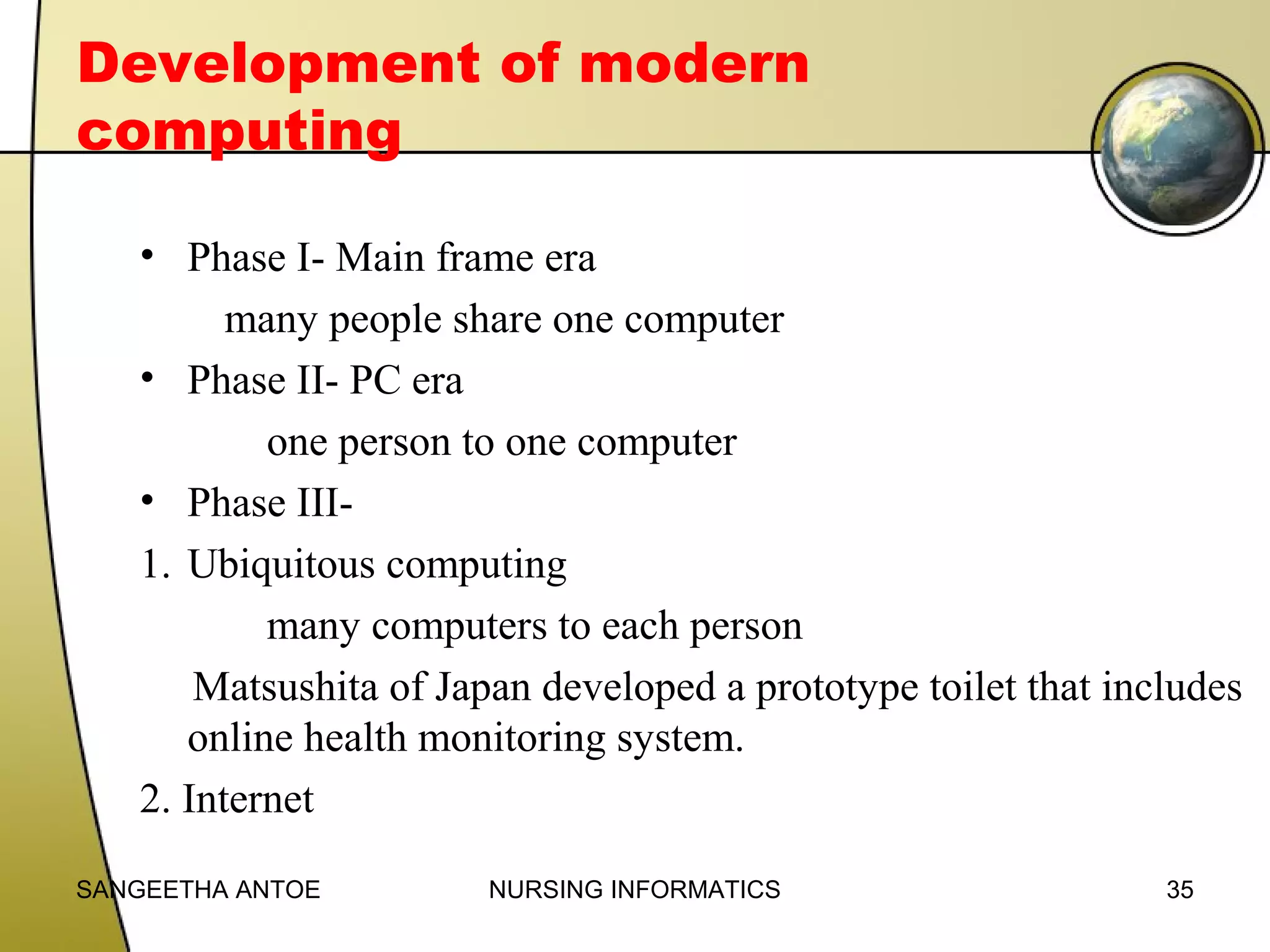 Development of modern computing

• Phase I- Main frame era

many people share one computer

• Phase II- PC era

one person to one computer

• Phase III-

1. Ubiquitous computing

many computers to each person

Matsushita of Japan developed a prototype toilet that includes online health monitoring system.

2. Internet

SANGEETHA ANTOE NURSING INFORMATICS 35